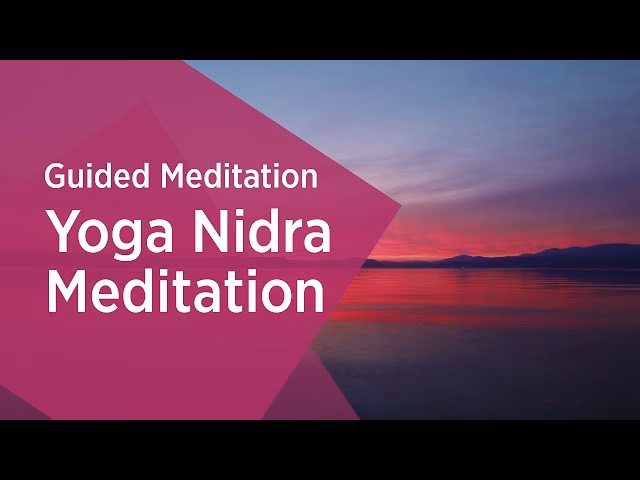 Guided Meditation

Yoga Nidra Meditation